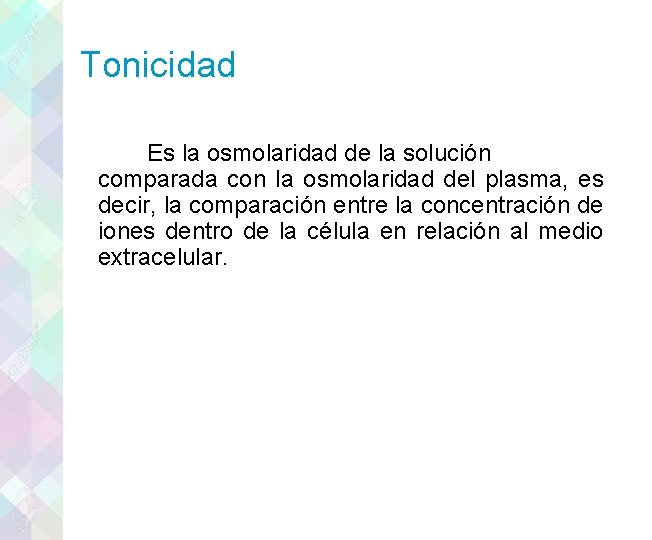 Tonicidad

Es la osmolaridad de la solución comparada con la osmolaridad del plasma, es decir, la comparación entre la concentración de iones dentro de la célula en relación al medio extracelular.